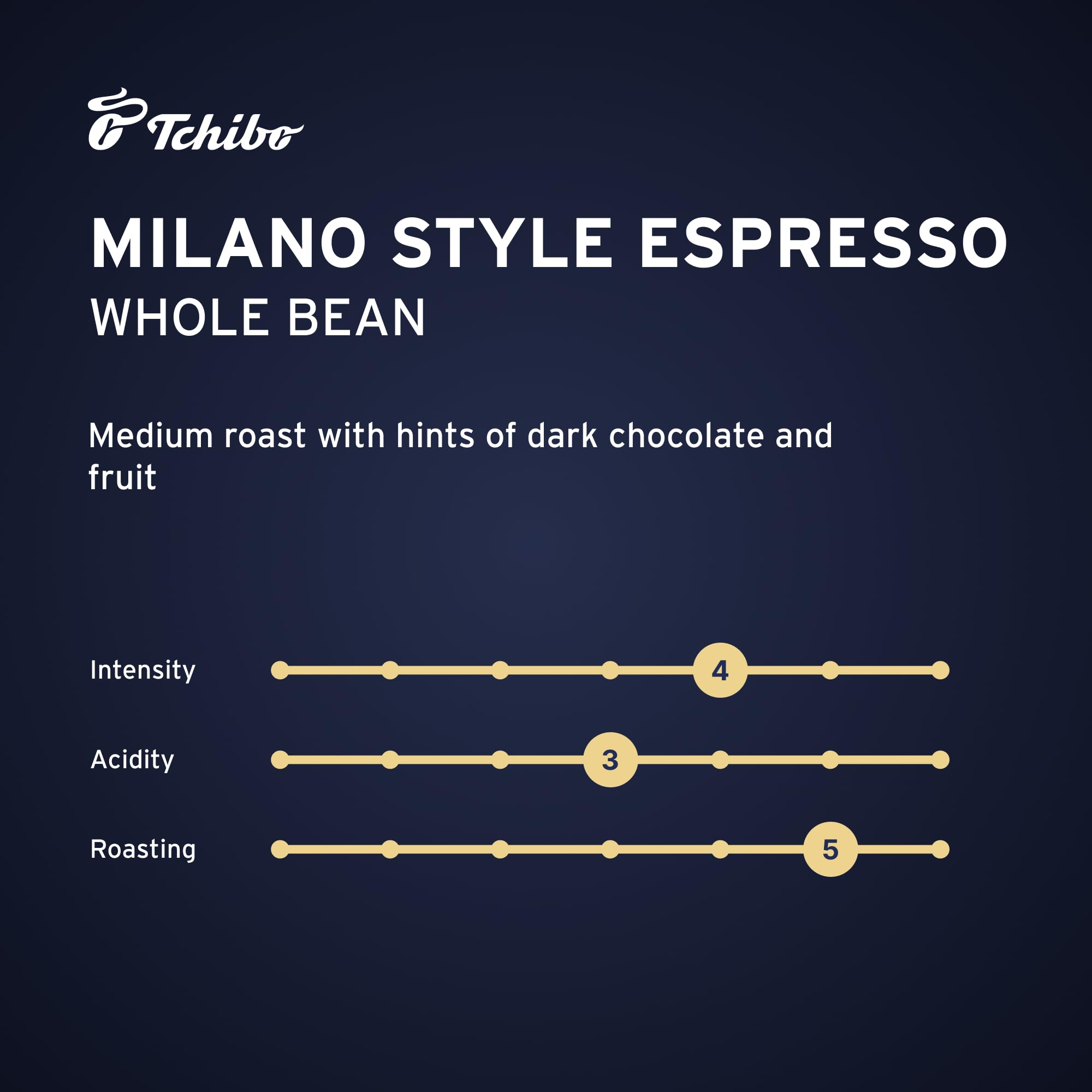 Tchibo

MILANO STYLE ESPRESSO
WHOLE BEAN

Medium roast with hints of dark chocolate and fruit

Intensity 4

Acidity 3

Roasting 5